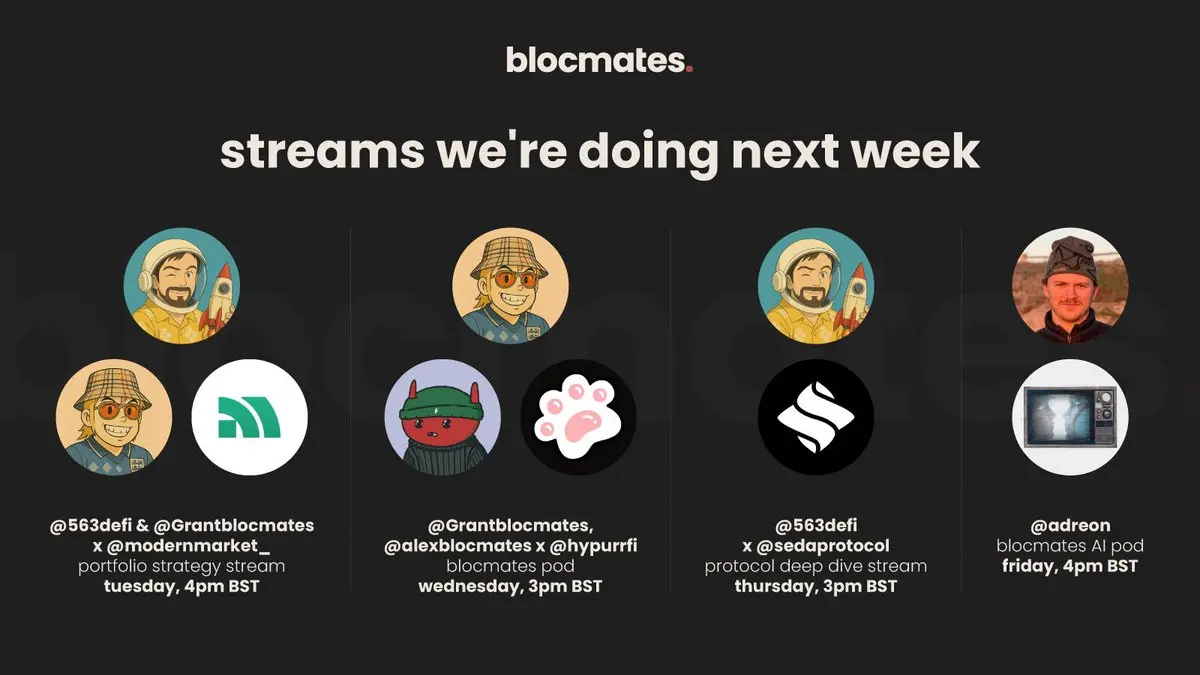 blocmates.

streams we're doing next week

@563defi & @Grantblocmates x @modernmarket_
portfolio strategy stream
tuesday, 4pm BST

@Grantblocmates, @alexblocmates x @hypurrfi
blocmates pod
wednesday, 3pm BST

@563defi x @sedaprotocol
protocol deep dive stream
thursday, 3pm BST

@adreon
blocmates AI pod
friday, 4pm BST